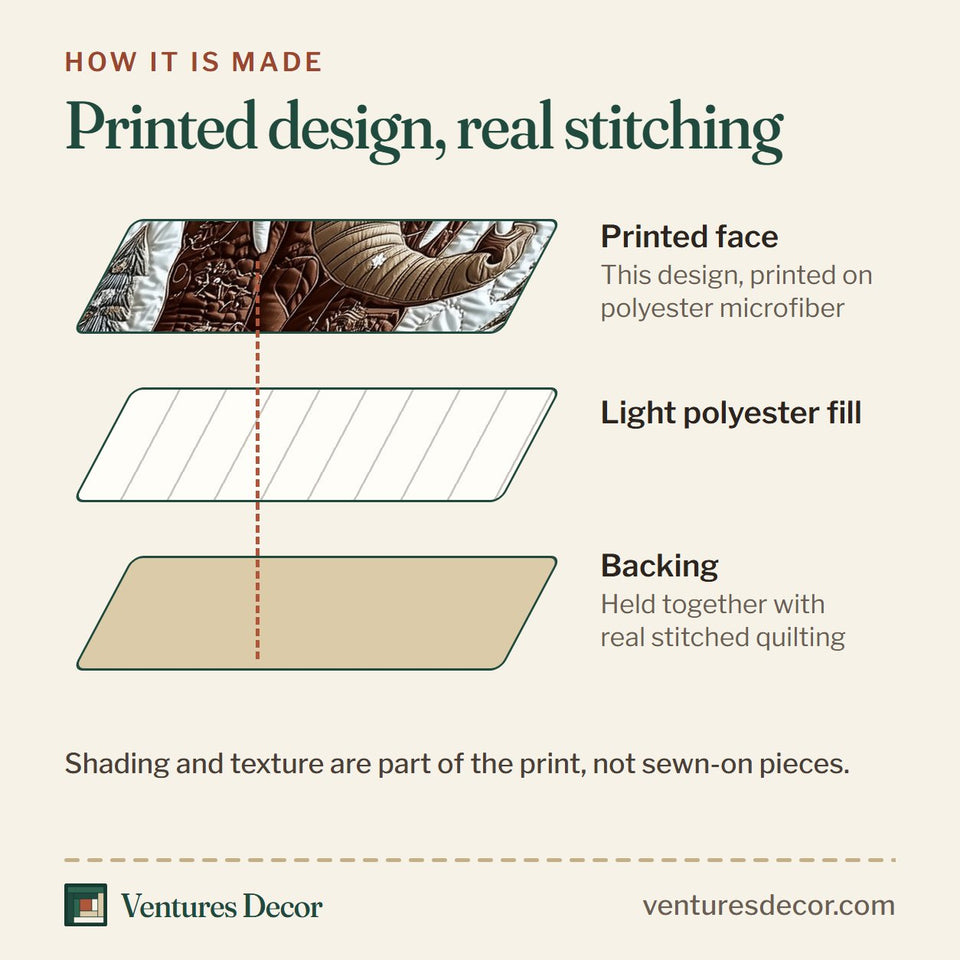 HOW IT IS MADE

Printed design, real stitching

Printed face
This design, printed on polyester microfiber

Light polyester fill

Backing
Held together with real stitched quilting

Shading and texture are part of the print, not sewn-on pieces.

Ventures Decor

venturesdecor.com